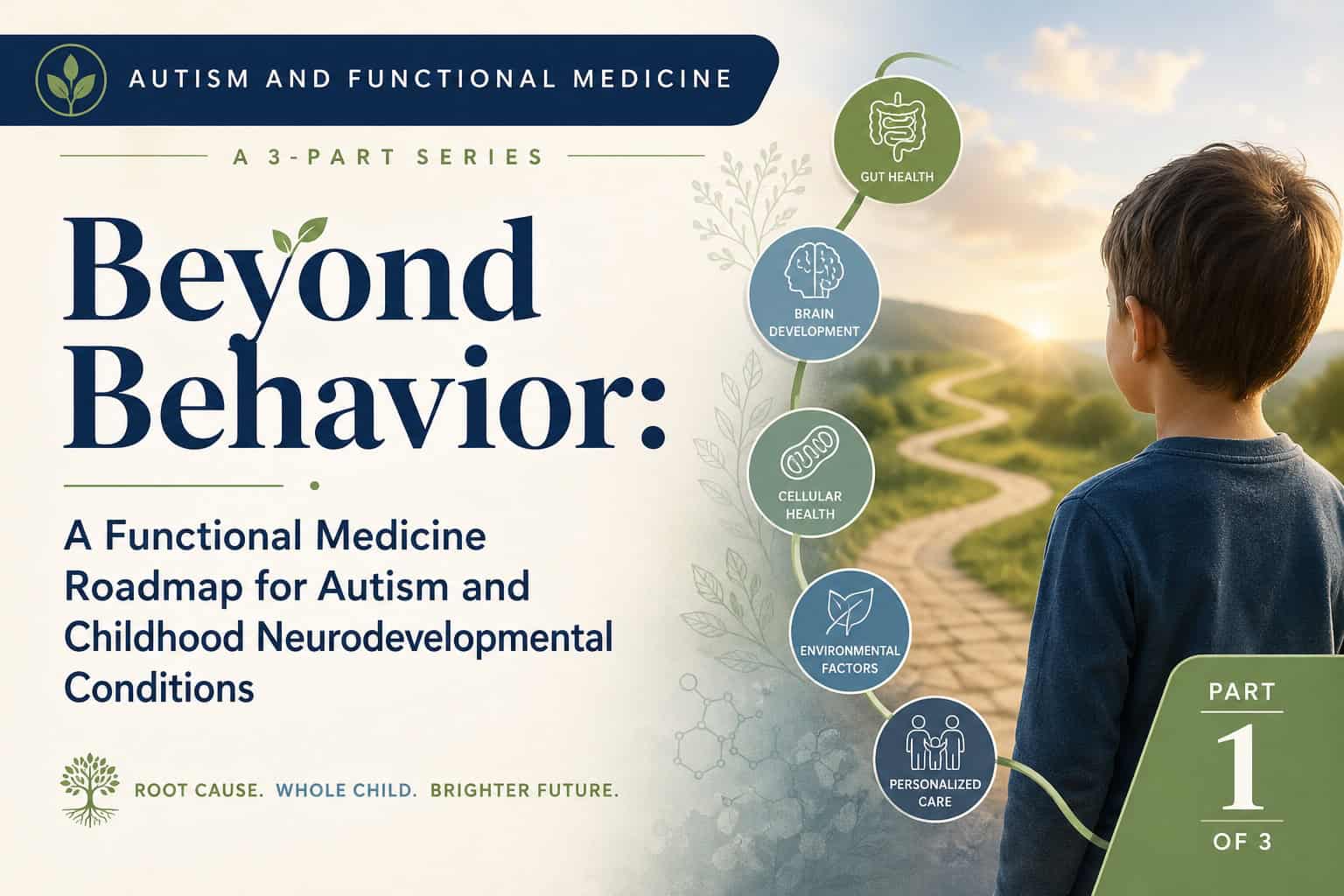 AUTISM AND FUNCTIONAL MEDICINE

A 3-PART SERIES

Beyond Behavior:

A Functional Medicine Roadmap for Autism and Childhood Neurodevelopmental Conditions

ROOT CAUSE. WHOLE CHILD. BRIGHTER FUTURE.

GUT HEALTH

BRAIN DEVELOPMENT

CELLULAR HEALTH

ENVIRONMENTAL FACTORS

PERSONALIZED CARE

PART
1
OF 3